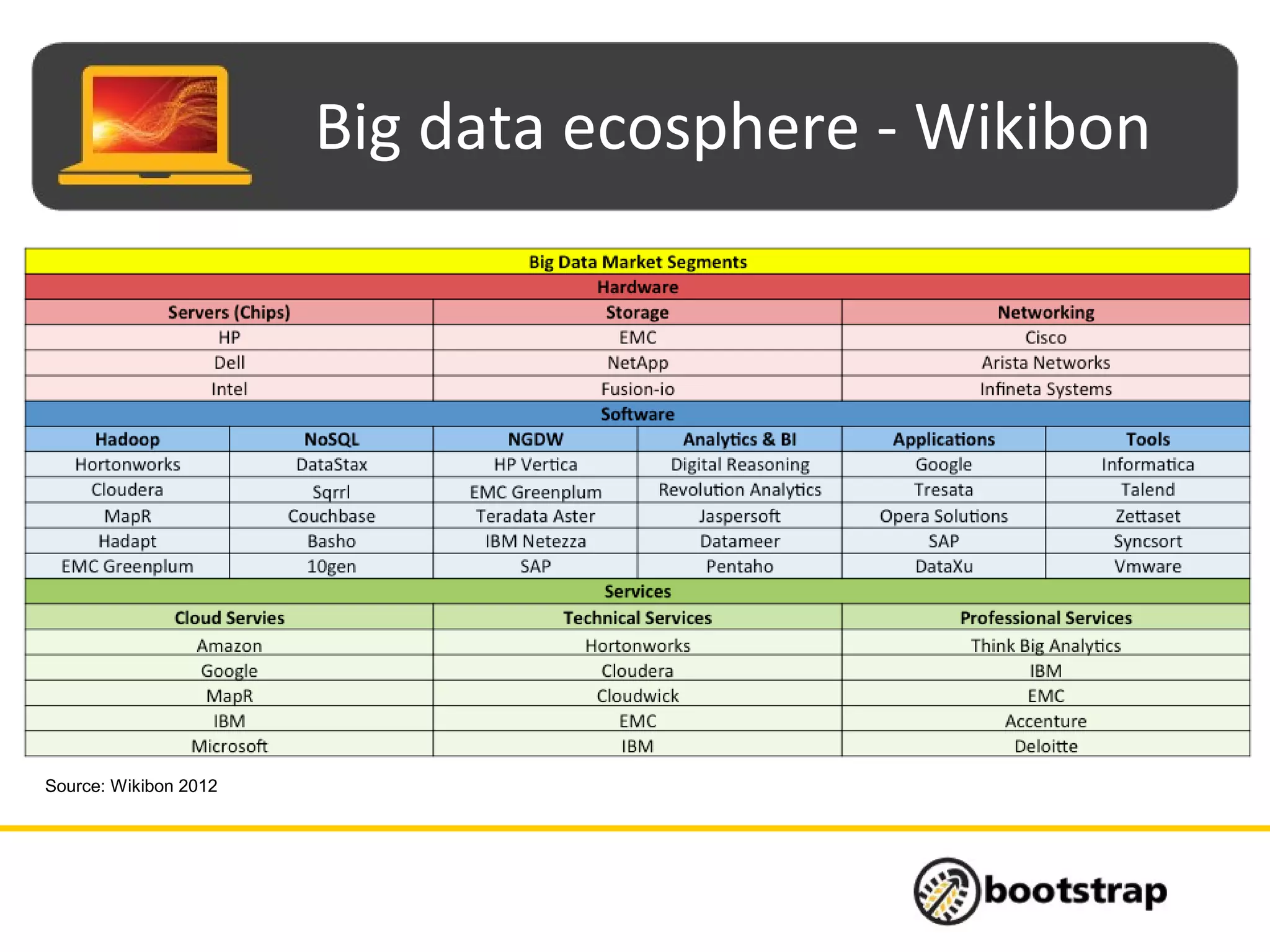 Big data ecosphere - Wikibon

Big Data Market Segments

Hardware

| Servers (Chips) | Storage | Networking |
|---|---|---|
| HP | EMC | Cisco |
| Dell | NetApp | Arista Networks |
| Intel | Fusion-io | Infineta Systems |

Software

| Hadoop | NoSQL | NGDW | Analytics & BI | Applications | Tools |
|---|---|---|---|---|---|
| Hortonworks | DataStax | HP Vertica | Digital Reasoning | Google | Informatica |
| Cloudera | Sqrrl | EMC Greenplum | Revolution Analytics | Tresata | Talend |
| MapR | Couchbase | Teradata Aster | Jaspersoft | Opera Solutions | Zettaset |
| Hadapt | Basho | IBM Netezza | Datameer | SAP | Syncsort |
| EMC Greenplum | 10gen | SAP | Pentaho | DataXu | Vmware |

Services

| Cloud Servies | Technical Services | Professional Services |
|---|---|---|
| Amazon | Hortonworks | Think Big Analytics |
| Google | Cloudera | IBM |
| MapR | Cloudwick | EMC |
| IBM | EMC | Accenture |
| Microsoft | IBM | Deloitte |

Source: Wikibon 2012

bootstrap